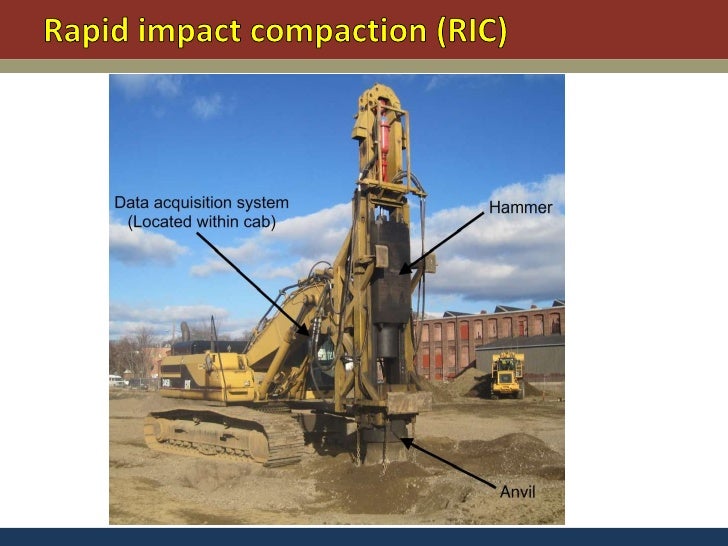 Rapid impact compaction (RIC)

Data acquisition system
(Located within cab)

Hammer

Anvil